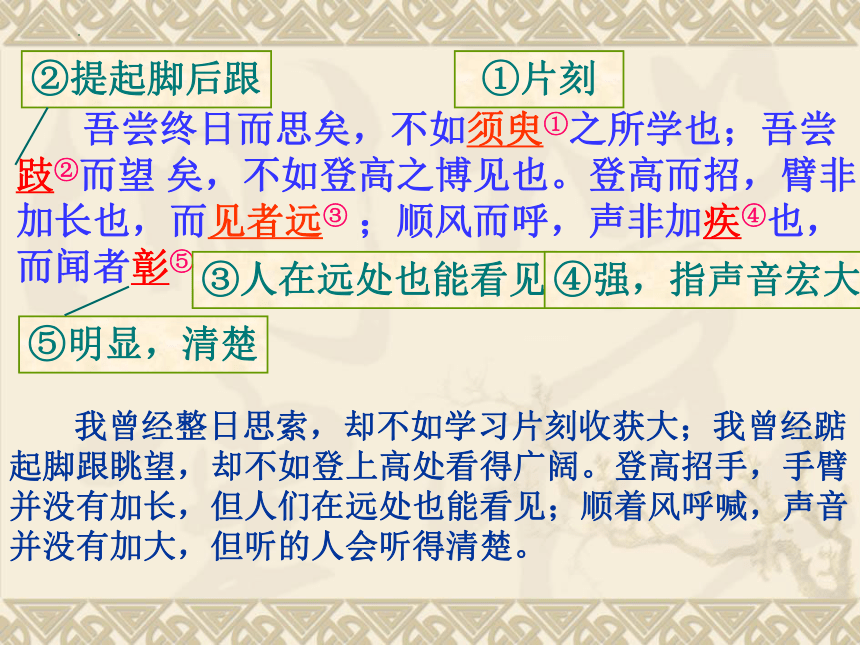 ②提起脚后跟

①片刻

吾尝终日而思矣，不如须臾①之所学也；吾尝跂②而望 矣，不如登高之博见也。登高而招，臂非加长也，而见者远③；顺风而呼，声非加疾④也，而闻者彰⑤

③人在远处也能看见

④强，指声音宏大

⑤明显，清楚

我曾经整日思索，却不如学习片刻收获大；我曾经踮起脚跟眺望，却不如登上高处看得广阔。登高招手，手臂并没有加长，但人们在远处也能看见；顺着风呼喊，声音并没有加大，但听的人会听得清楚。